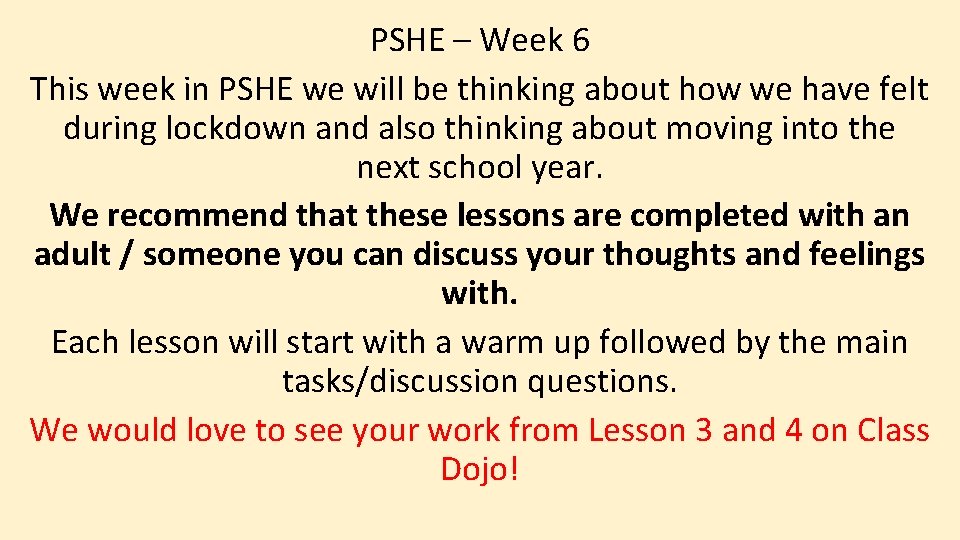 PSHE – Week 6

This week in PSHE we will be thinking about how we have felt during lockdown and also thinking about moving into the next school year.

We recommend that these lessons are completed with an adult / someone you can discuss your thoughts and feelings with.

Each lesson will start with a warm up followed by the main tasks/discussion questions.

We would love to see your work from Lesson 3 and 4 on Class Dojo!